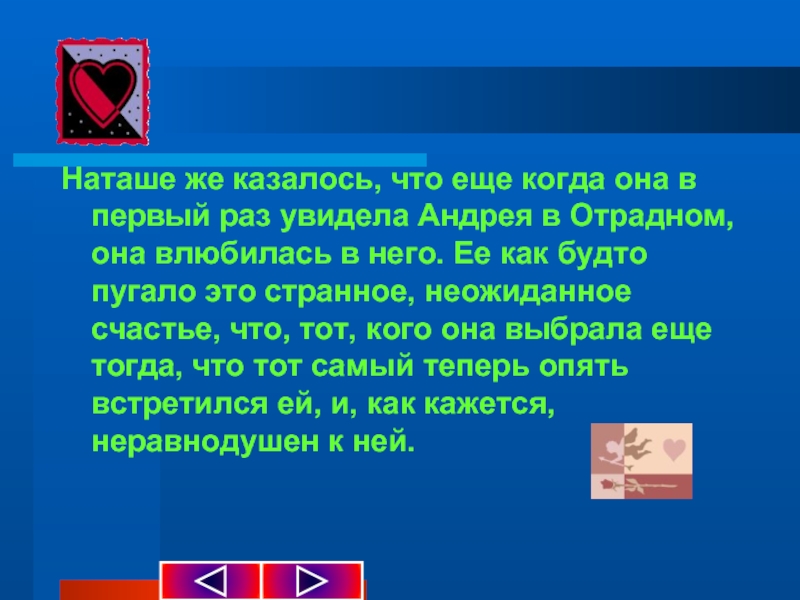 Наташе же казалось, что еще когда она в первый раз увидела Андрея в Отрадном, она влюбилась в него. Ее как будто пугало это странное, неожиданное счастье, что, тот, кого она выбрала еще тогда, что тот самый теперь опять встретился ей, и, как кажется, неравнодушен к ней.